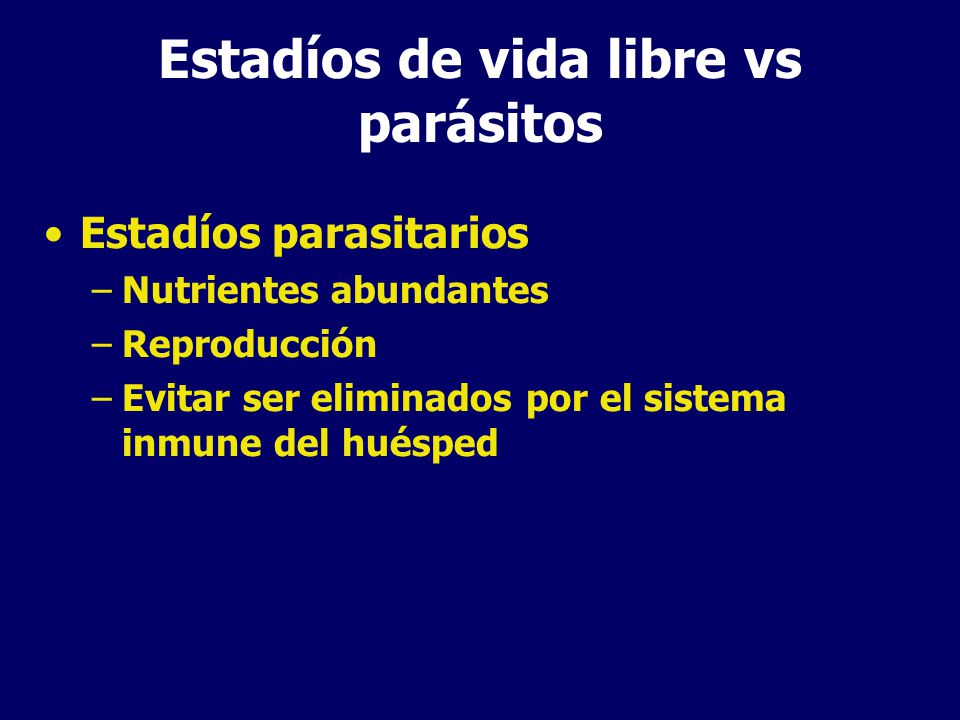 Estadíos de vida libre vs parásitos

• Estadíos parasitarios
– Nutrientes abundantes
– Reproducción
– Evitar ser eliminados por el sistema inmune del huésped